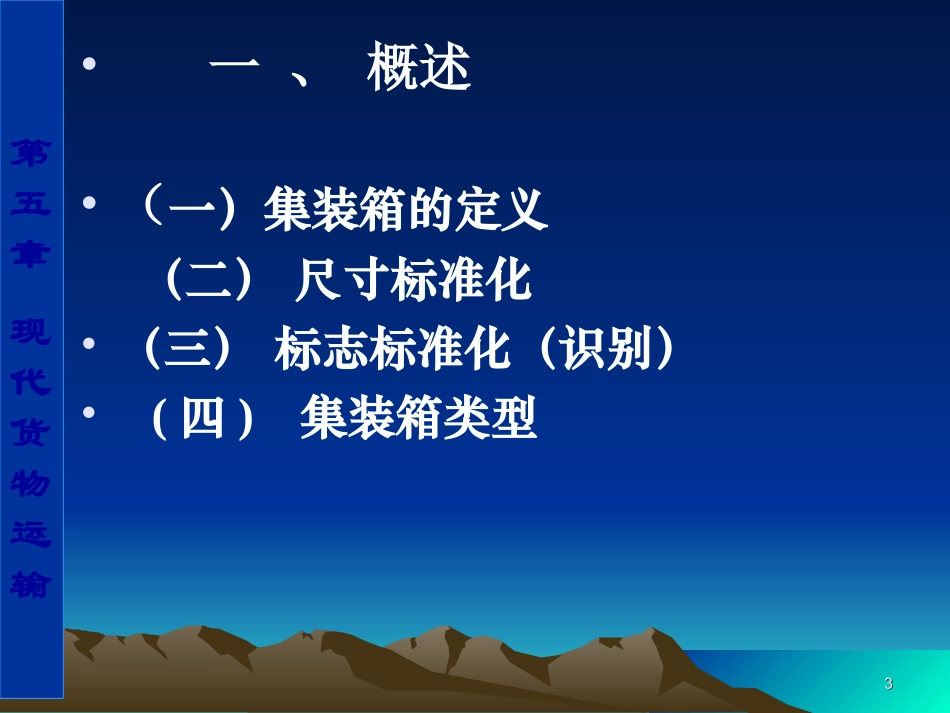 第五章 现代货物运输

• 一 、 概述

• （一）集装箱的定义

（二） 尺寸标准化

• （三） 标志标准化（识别）

• （ 四 ） 集装箱类型

3